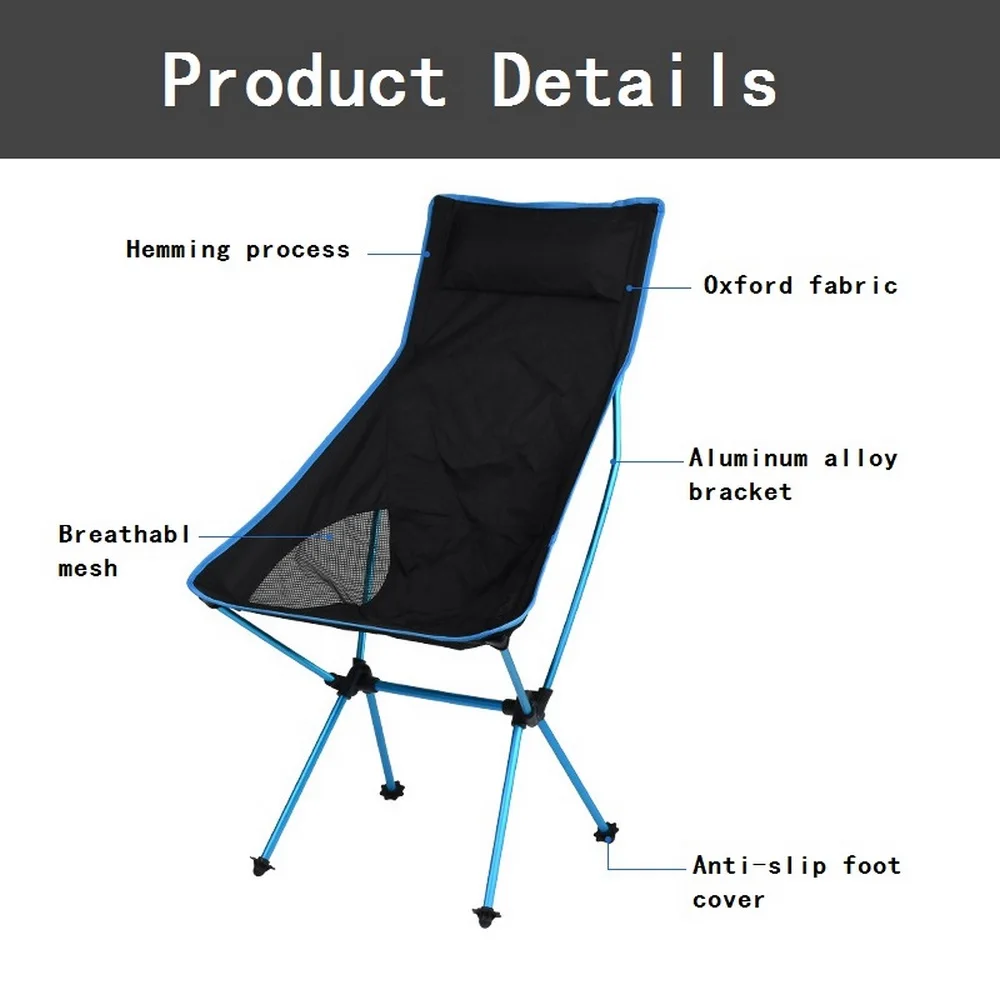 Product Details

Hemming process

Oxford fabric

Aluminum alloy bracket

Breathabl mesh

Anti-slip foot cover